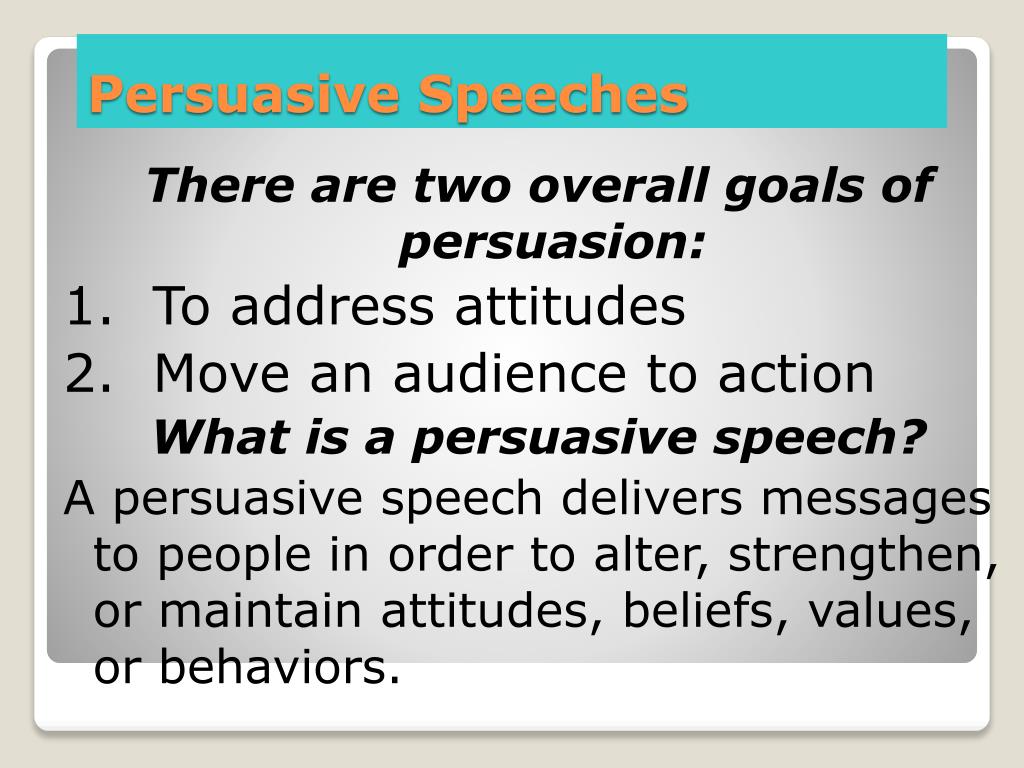 Persuasive Speeches

There are two overall goals of persuasion:

1. To address attitudes
2. Move an audience to action

What is a persuasive speech?

A persuasive speech delivers messages to people in order to alter, strengthen, or maintain attitudes, beliefs, values, or behaviors.